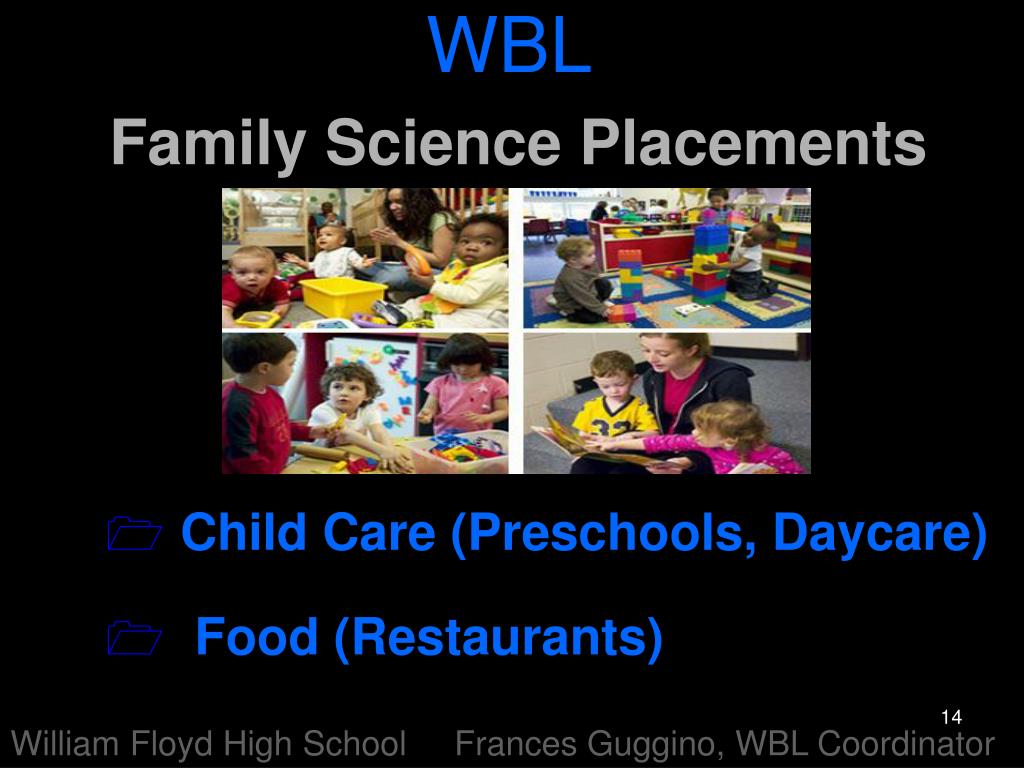 WBL

Family Science Placements

Child Care (Preschools, Daycare)

Food (Restaurants)

14

William Floyd High School    Frances Guggino, WBL Coordinator